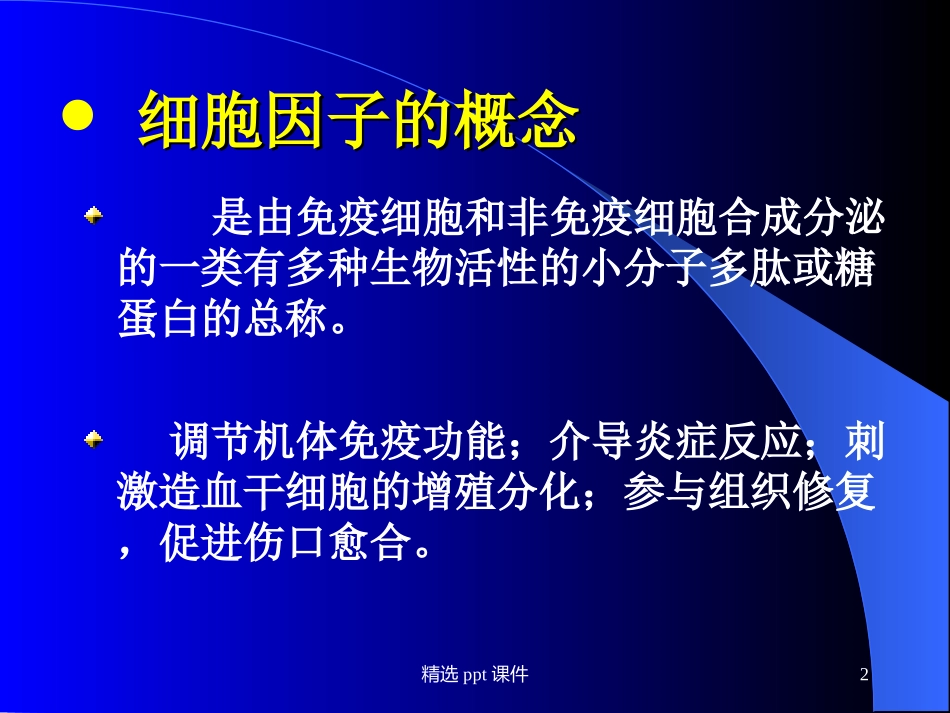 细胞因子的概念

是由免疫细胞和非免疫细胞合成分泌的一类有多种生物活性的小分子多肽或糖蛋白的总称。

调节机体免疫功能；介导炎症反应；刺激造血干细胞的增殖分化；参与组织修复，促进伤口愈合。

精选 ppt 课件

2